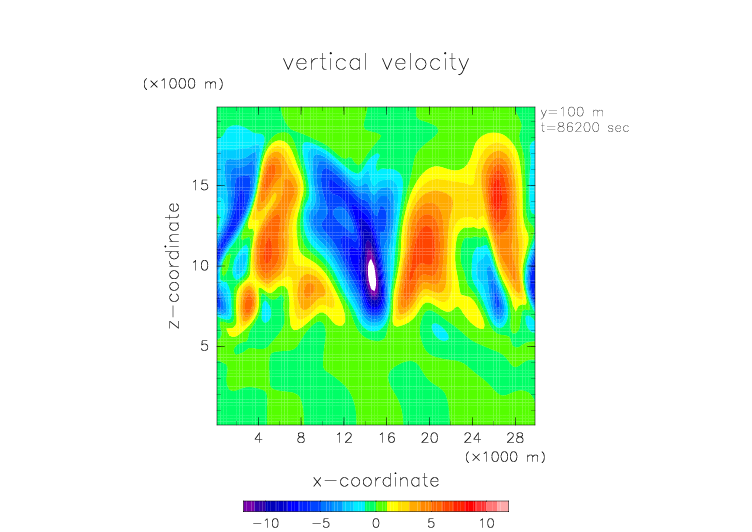 vertical velocity

(×1000 m)

y=100 m
t=86200 sec

z−coordinate

15

10

5

4 8 12 16 20 24 28

(×1000 m)

x−coordinate

−10 −5 0 5 10